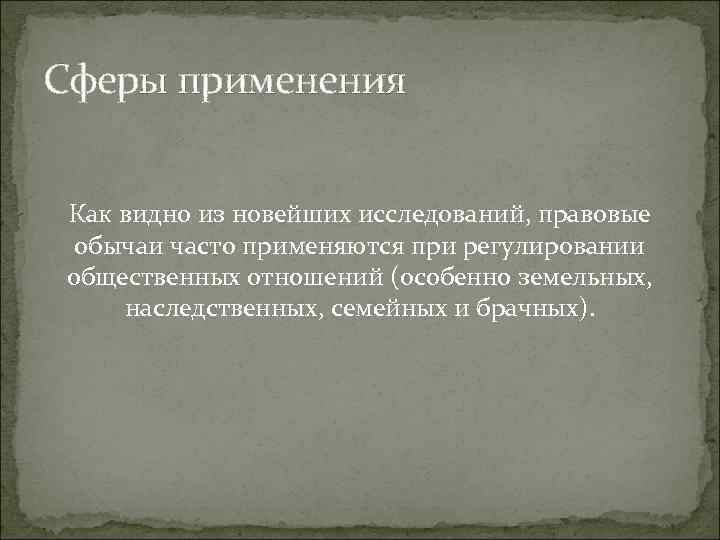 Сферы применения

Как видно из новейших исследований, правовые обычаи часто применяются при регулировании общественных отношений (особенно земельных, наследственных, семейных и брачных).